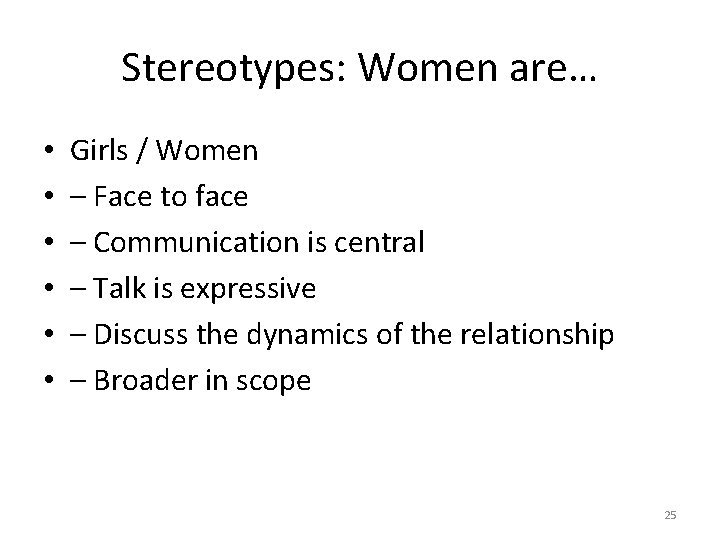 Stereotypes: Women are…

• Girls / Women
• – Face to face
• – Communication is central
• – Talk is expressive
• – Discuss the dynamics of the relationship
• – Broader in scope

25